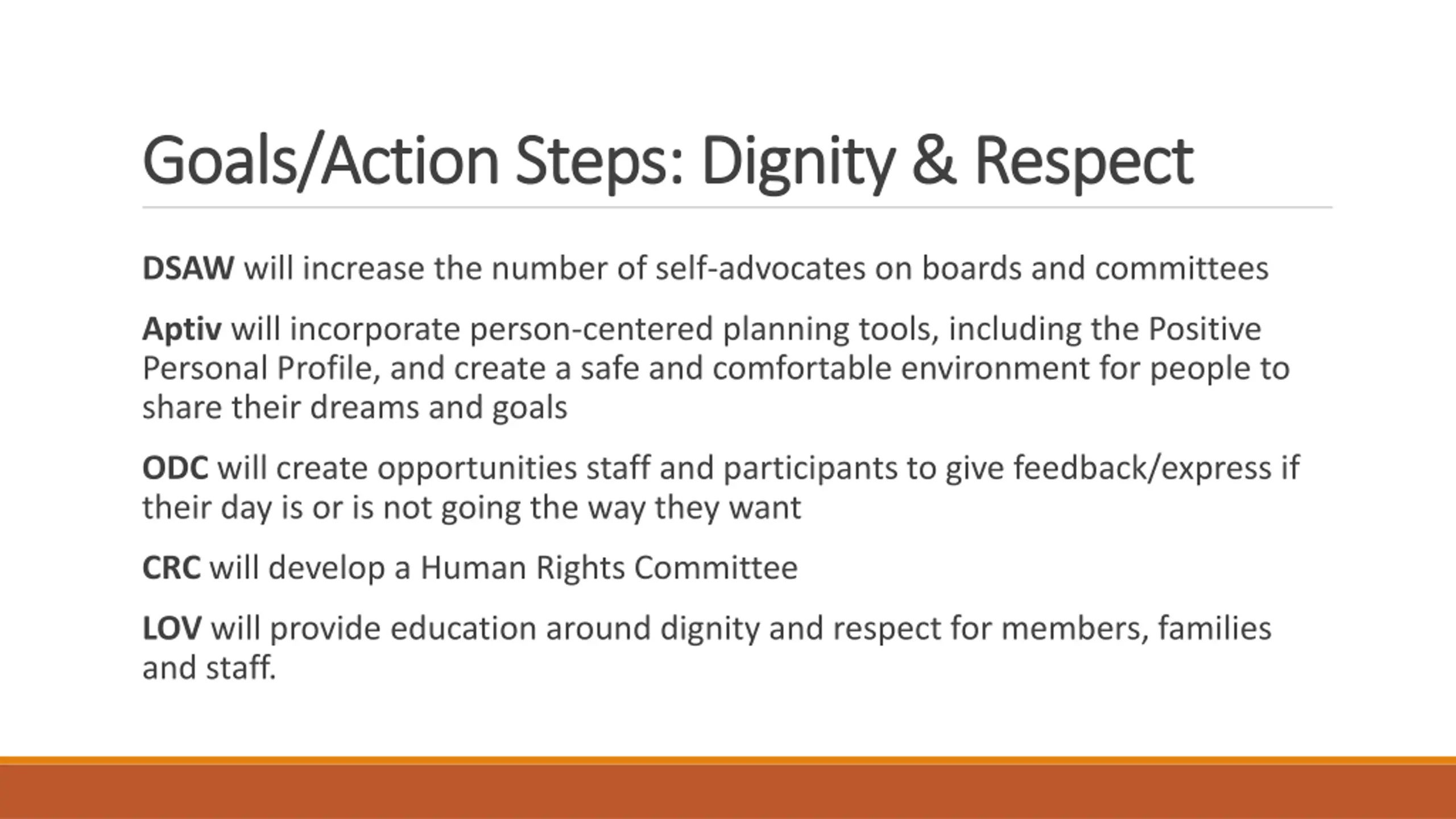 Goals/Action Steps: Dignity & Respect

DSAW will increase the number of self-advocates on boards and committees

Aptiv will incorporate person-centered planning tools, including the Positive Personal Profile, and create a safe and comfortable environment for people to share their dreams and goals

ODC will create opportunities staff and participants to give feedback/express if their day is or is not going the way they want

CRC will develop a Human Rights Committee

LOV will provide education around dignity and respect for members, families and staff.